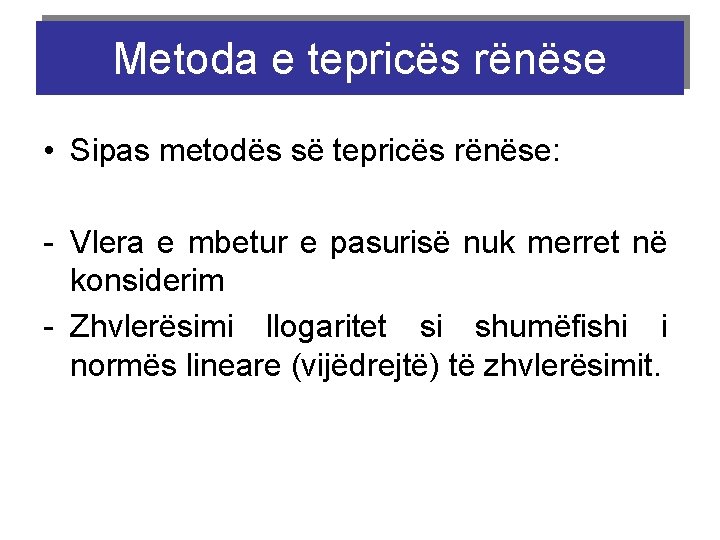 Metoda e tepricës rënëse

• Sipas metodës së tepricës rënëse:

- Vlera e mbetur e pasurisë nuk merret në konsiderim
- Zhvlerësimi llogaritet si shumëfishi i normës lineare (vijëdrejtë) të zhvlerësimit.